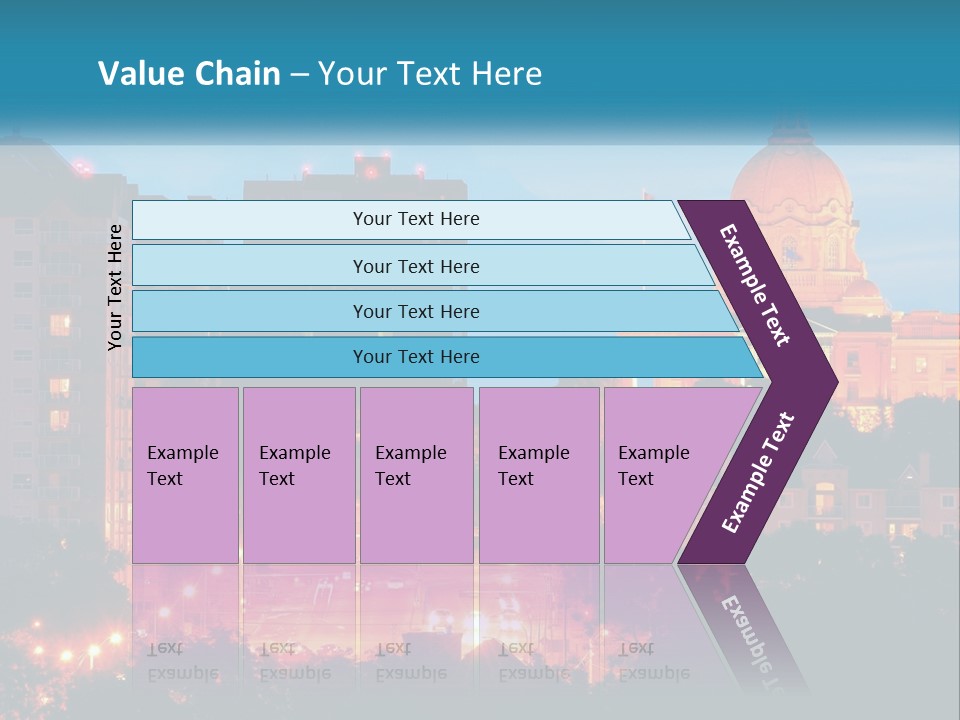 Value Chain – Your Text Here

Your Text Here

Your Text Here

Your Text Here

Your Text Here

Your Text Here

Example Text

Example Text

Example Text

Example Text

Example Text

Example Text

Example Text